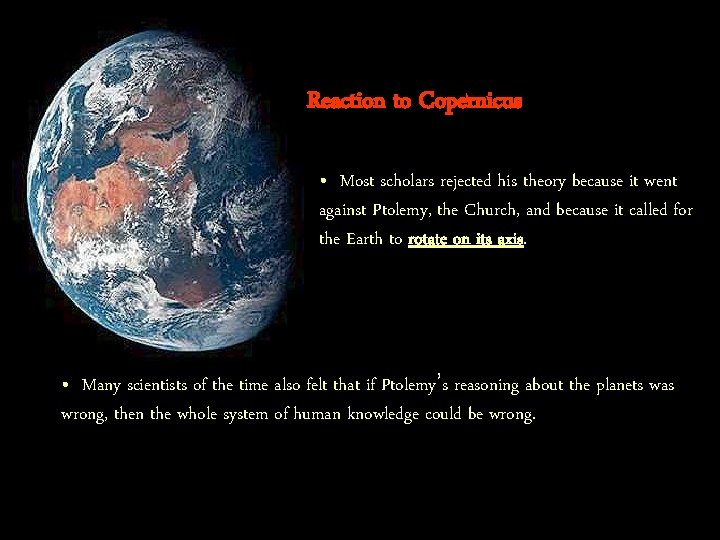 Reaction to Copernicus

• Most scholars rejected his theory because it went against Ptolemy, the Church, and because it called for the Earth to rotate on its axis.

• Many scientists of the time also felt that if Ptolemy's reasoning about the planets was wrong, then the whole system of human knowledge could be wrong.